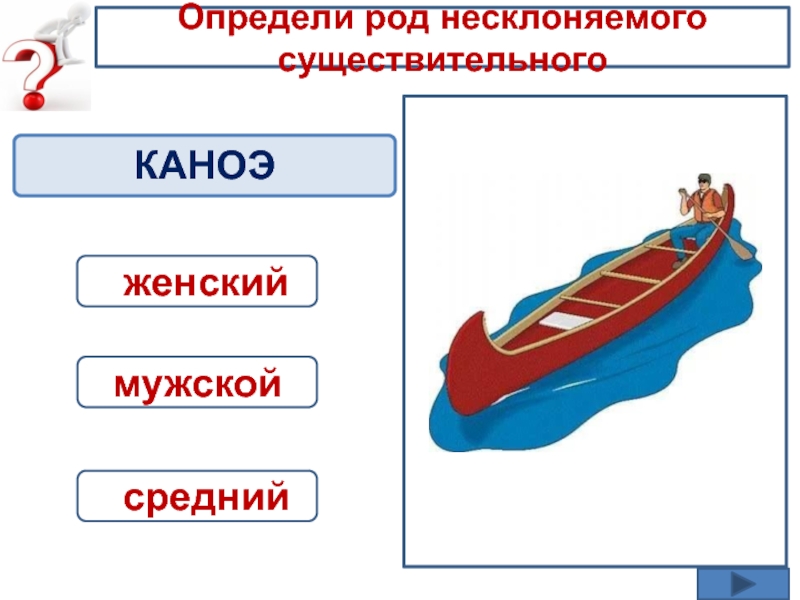 Определи род несклоняемого существительного

КАНОЭ

женский

мужской

средний